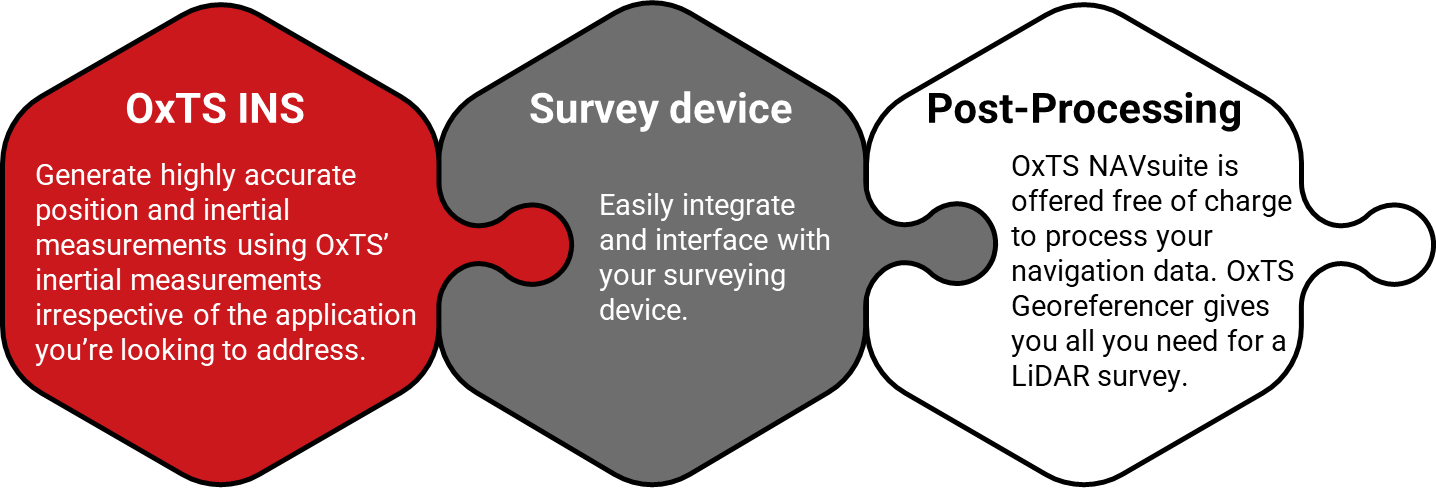 OxTS INS

Generate highly accurate position and inertial measurements using OxTS' inertial measurements irrespective of the application you're looking to address.

Survey device

Easily integrate and interface with your surveying device.

Post-Processing

OxTS NAVsuite is offered free of charge to process your navigation data. OxTS Georeferencer gives you all you need for a LiDAR survey.